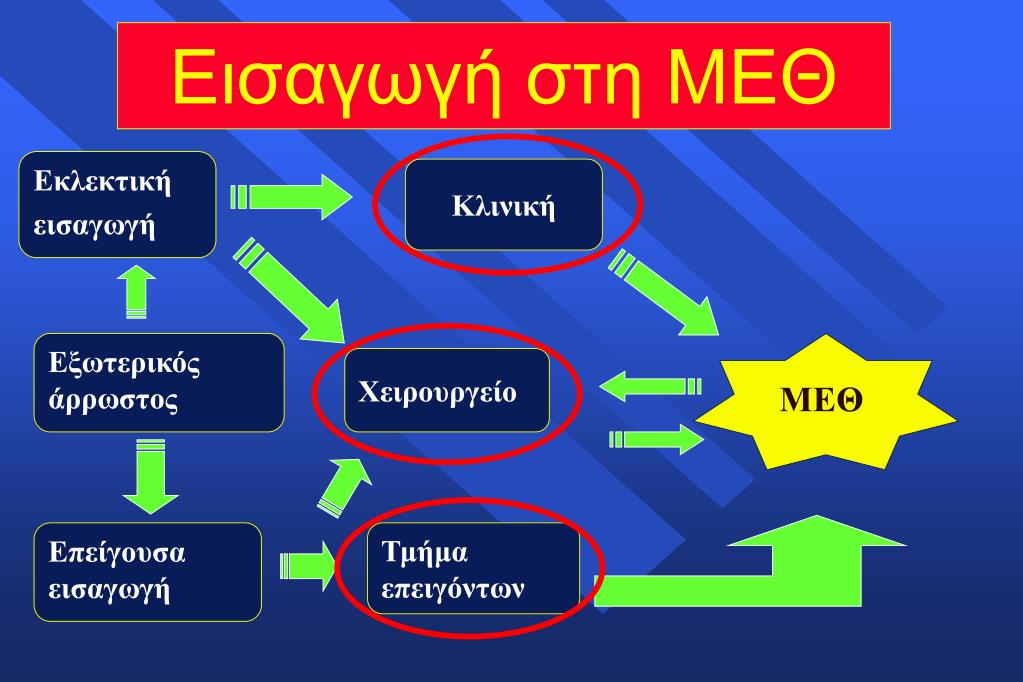 Εισαγωγή στη ΜΕΘ

Εκλεκτική εισαγωγή

Κλινική

Εξωτερικός άρρωστος

Χειρουργείο

ΜΕΘ

Επείγουσα εισαγωγή

Τμήμα επειγόντων